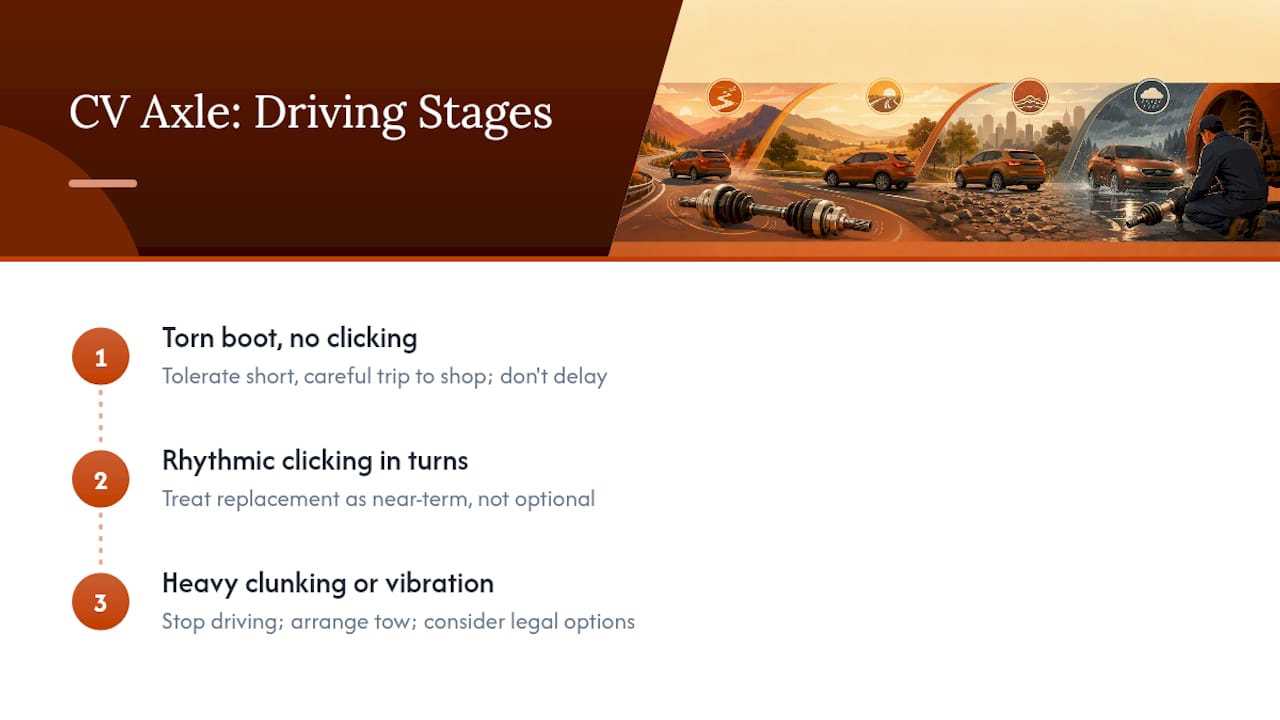 CV Axle: Driving Stages

1
Torn boot, no clicking
Tolerate short, careful trip to shop; don't delay

2
Rhythmic clicking in turns
Treat replacement as near-term, not optional

3
Heavy clunking or vibration
Stop driving; arrange tow; consider legal options